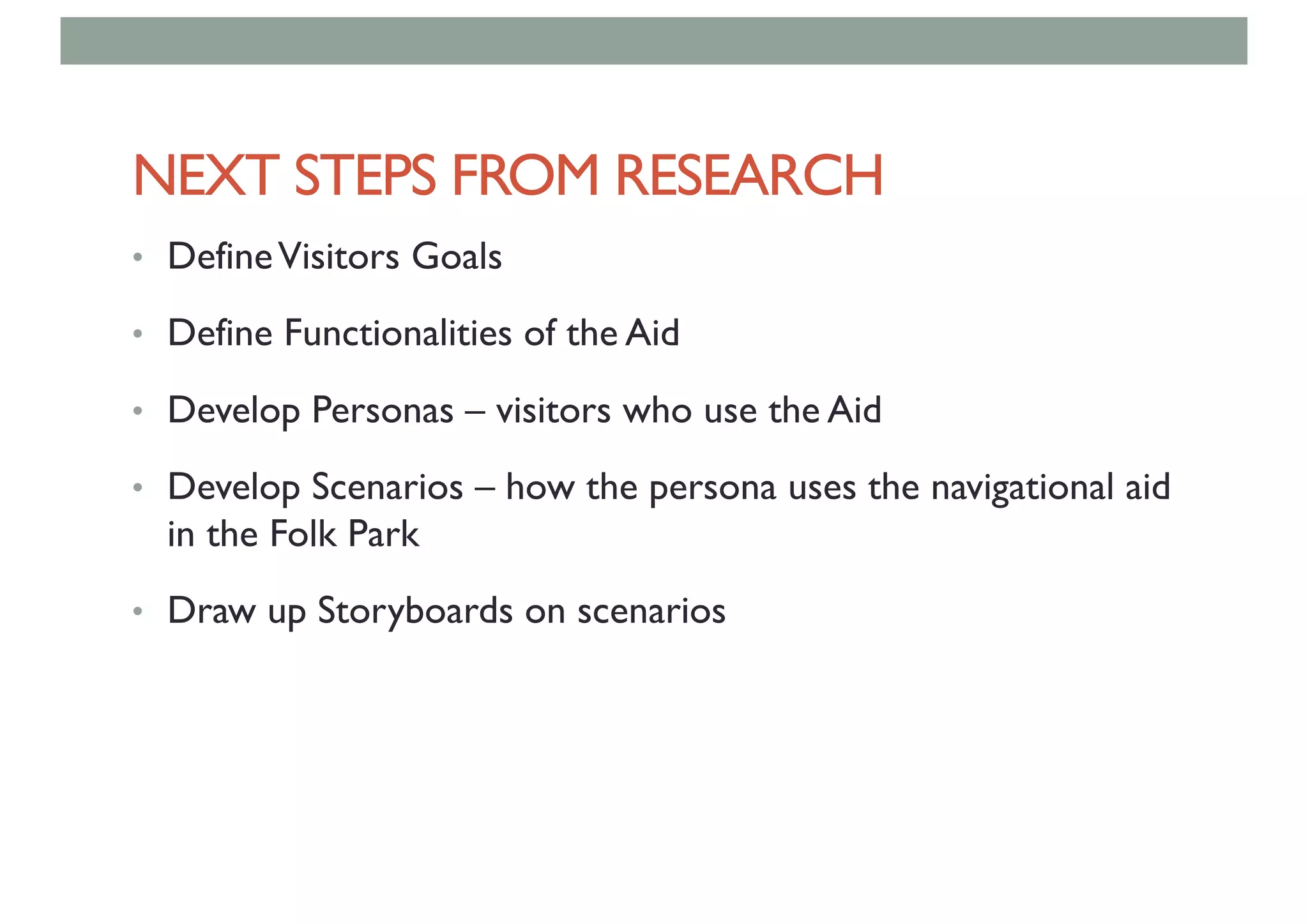 NEXT STEPS FROM RESEARCH

• Define Visitors Goals
• Define Functionalities of the Aid
• Develop Personas – visitors who use the Aid
• Develop Scenarios – how the persona uses the navigational aid in the Folk Park
• Draw up Storyboards on scenarios